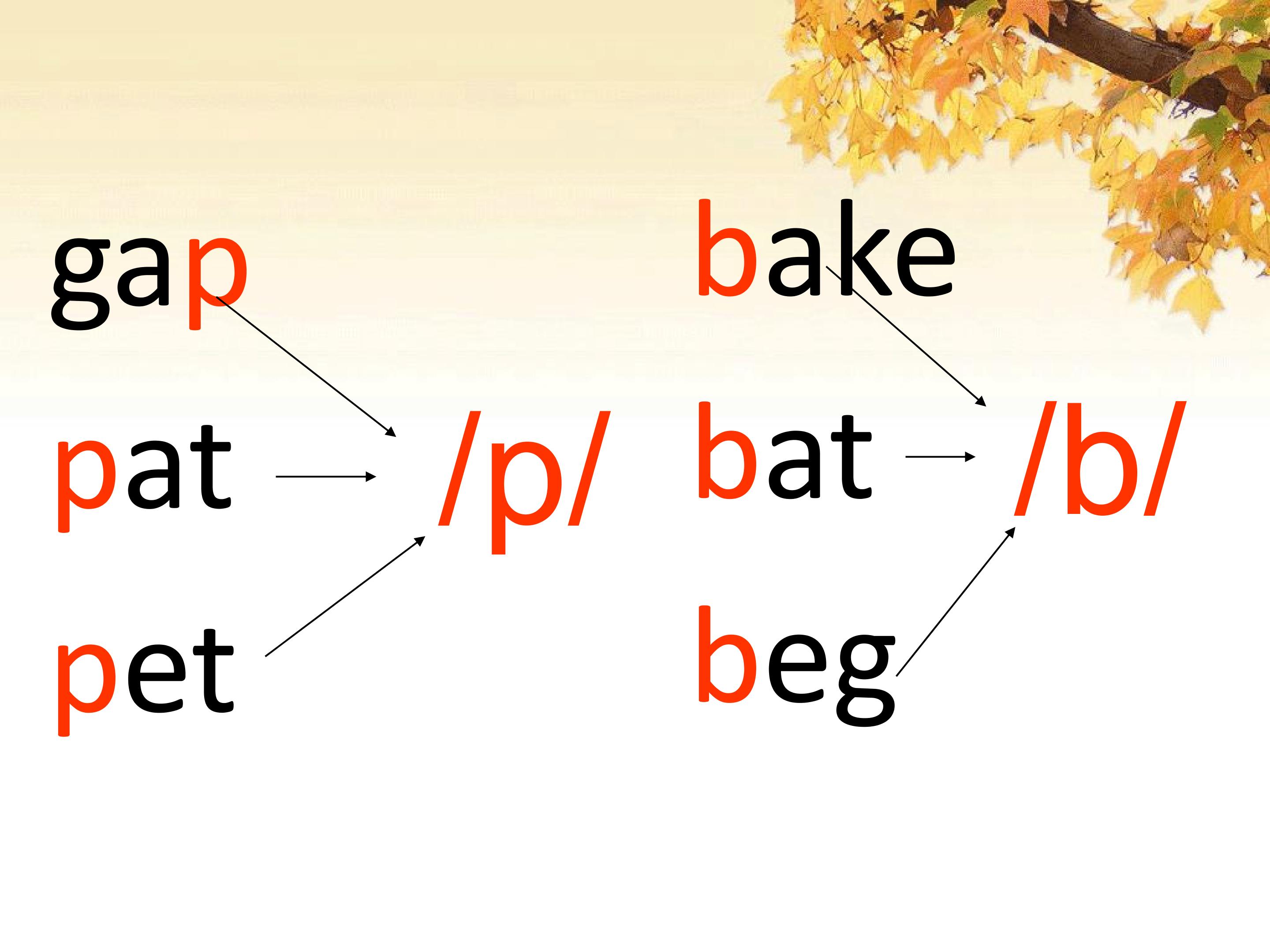 gap

pat

pet

/p/

bake

bat

beg

/b/